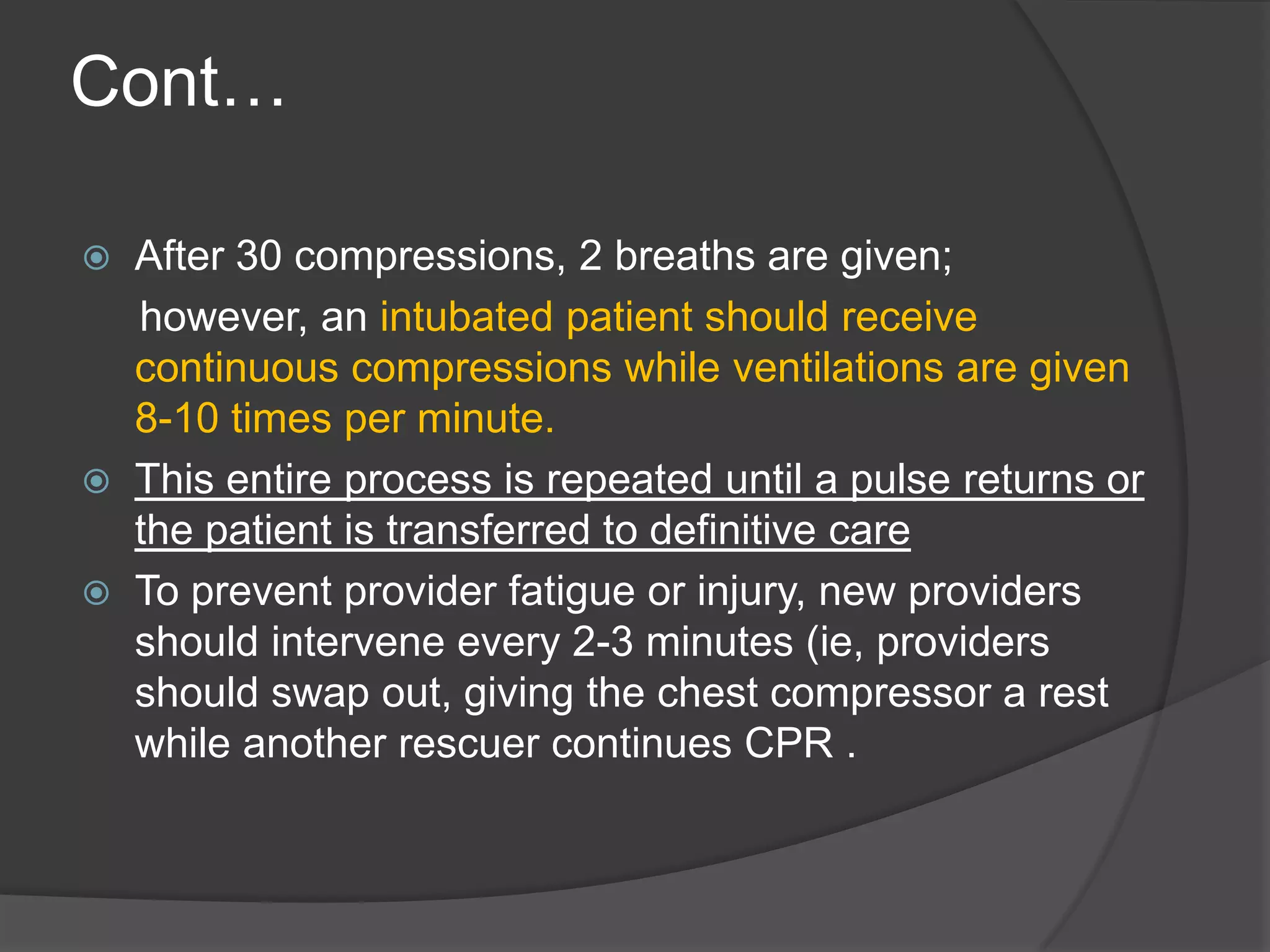 Cont…

After 30 compressions, 2 breaths are given;

however, an intubated patient should receive continuous compressions while ventilations are given 8-10 times per minute.

This entire process is repeated until a pulse returns or the patient is transferred to definitive care

To prevent provider fatigue or injury, new providers should intervene every 2-3 minutes (ie, providers should swap out, giving the chest compressor a rest while another rescuer continues CPR .